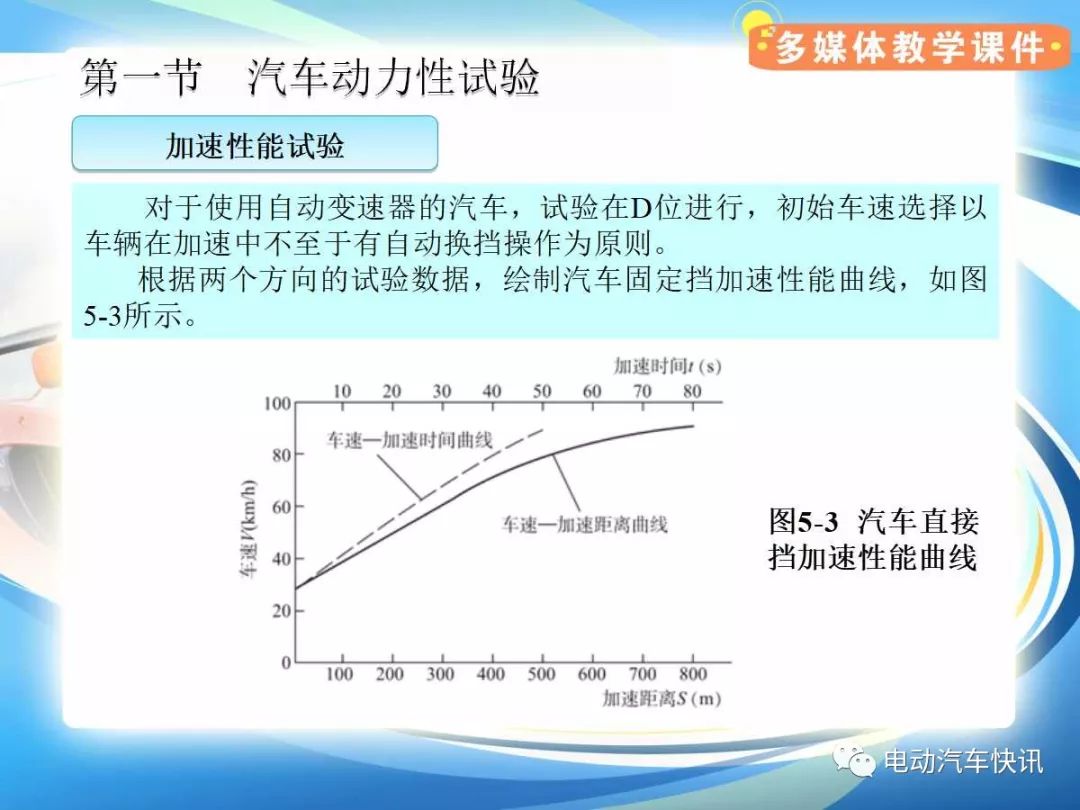 多媒体教学课件

第一节　汽车动力性试验

加速性能试验

对于使用自动变速器的汽车，试验在D位进行，初始车速选择以车辆在加速中不至于有自动换挡操作为原则。

根据两个方向的试验数据，绘制汽车固定挡加速性能曲线，如图5-3所示。

加速时间$t$ (s)
10 20 30 40 50 60 70 80
100
80
60
40
20
0
车速$V$(km/h)
车速—加速时间曲线
车速—加速距离曲线
100 200 300 400 500 600 700 800
加速距离$S$ (m)

图5-3　汽车直接挡加速性能曲线

电动汽车快讯